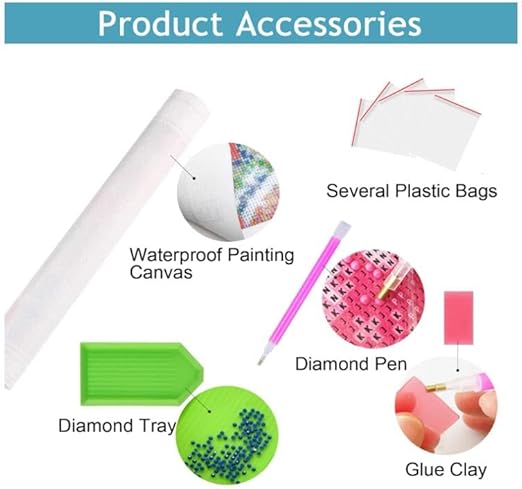 Product Accessories

Several Plastic Bags

Waterproof Painting Canvas

Diamond Pen

Diamond Tray

Glue Clay